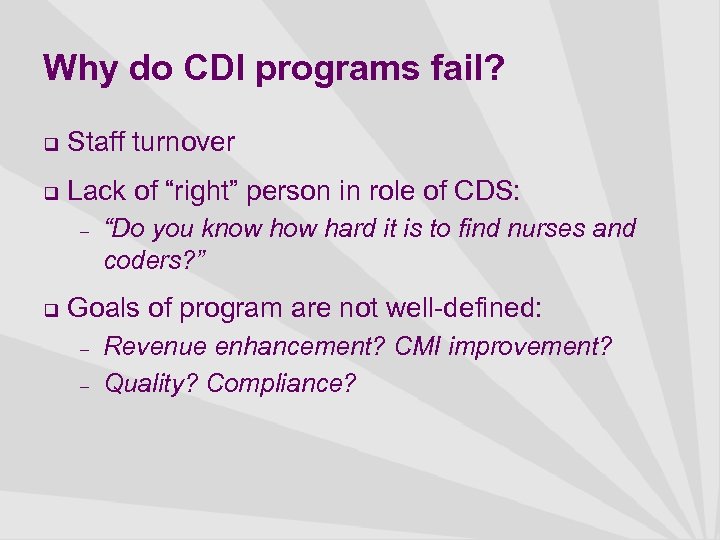 Why do CDI programs fail?

❑ Staff turnover

❑ Lack of “right” person in role of CDS:

– “Do you know how hard it is to find nurses and coders?”

❑ Goals of program are not well-defined:

– Revenue enhancement? CMI improvement?

– Quality? Compliance?